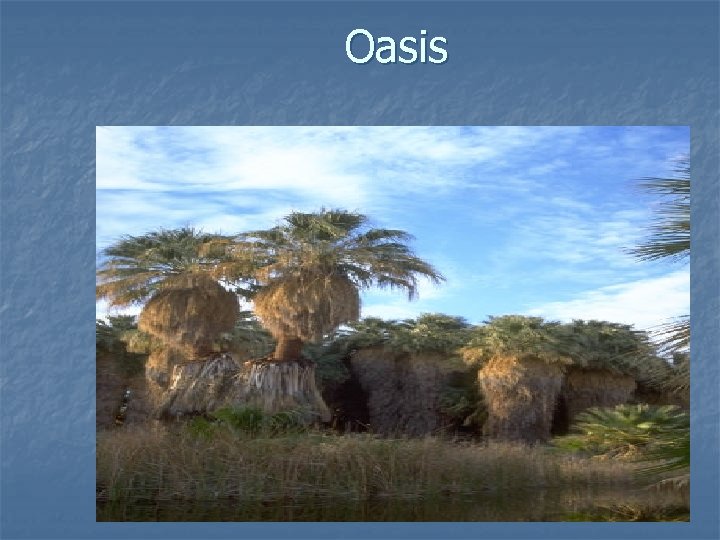 Oasis